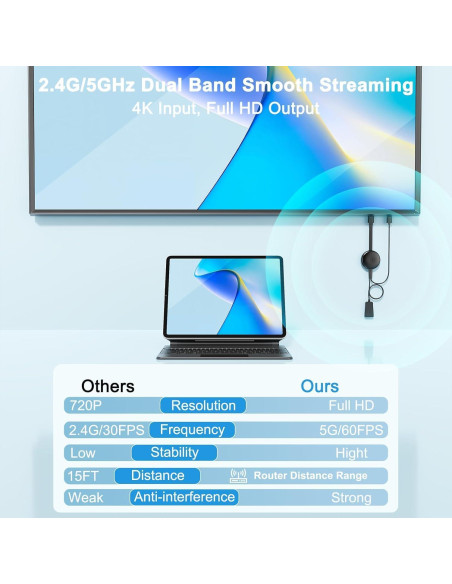 2.4G/5GHz Dual Band Smooth Streaming
4K Input, Full HD Output

| Others | | Ours |
|---|---|---|
| 720P | Resolution | Full HD |
| 2.4G/30FPS | Frequency | 5G/60FPS |
| Low | Stability | Hight |
| 15FT | Distance | Router Distance Range |
| Weak | Anti-interference | Strong |